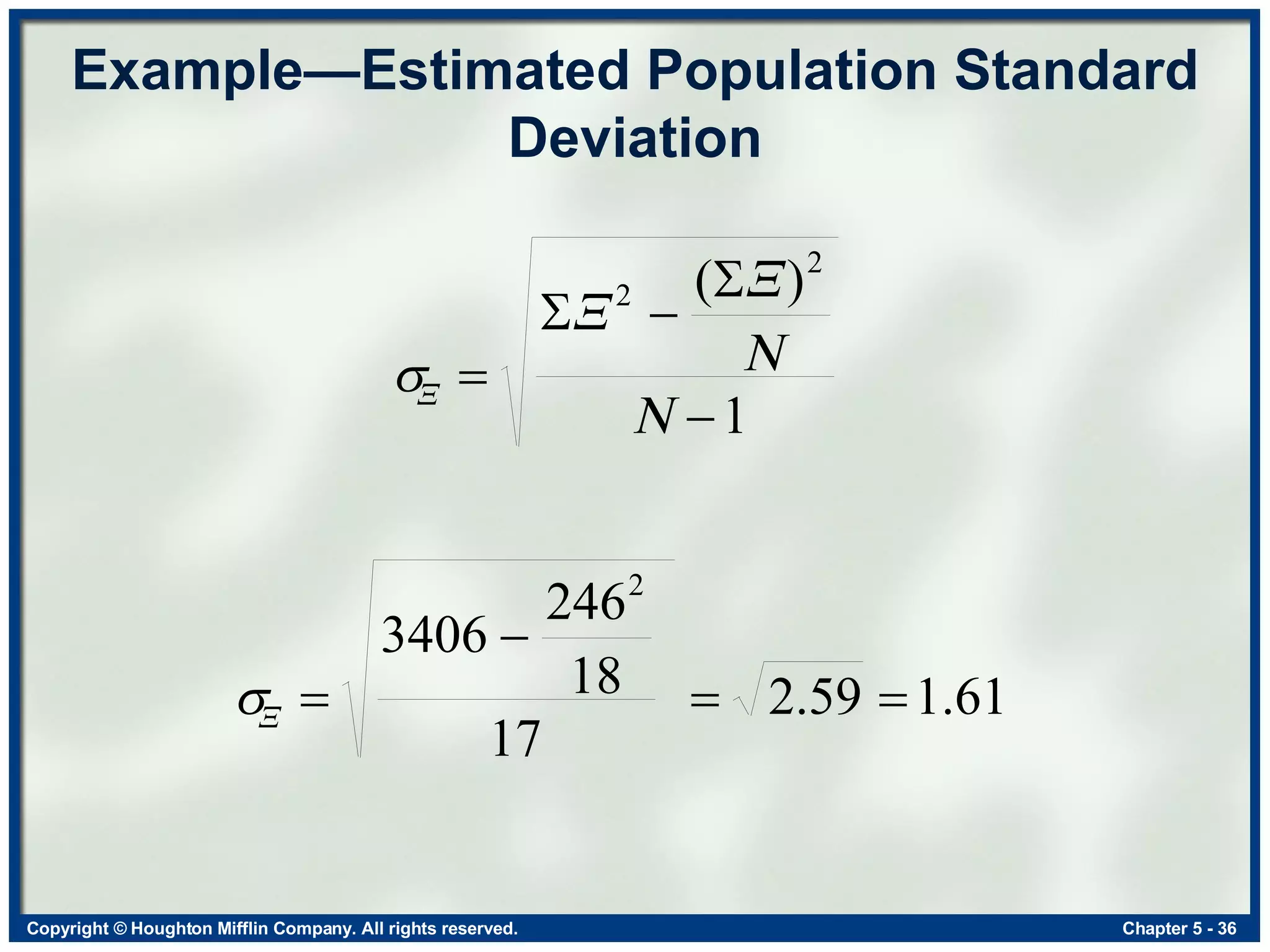 Example—Estimated Population Standard Deviation

$\sigma_{\Xi} = \sqrt{\frac{\Sigma\Xi^2 - \frac{(\Sigma\Xi)^2}{N}}{N-1}}$

$\sigma_{\Xi} = \sqrt{\frac{3406 - \frac{246^2}{18}}{17}} = \sqrt{2.59} = 1.61$

Copyright © Houghton Mifflin Company. All rights reserved.

Chapter 5 - 36